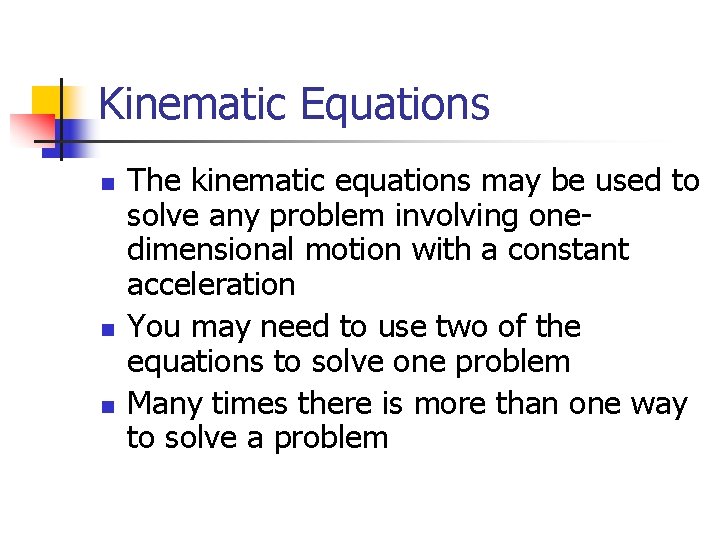 Kinematic Equations

- The kinematic equations may be used to solve any problem involving one-dimensional motion with a constant acceleration
- You may need to use two of the equations to solve one problem
- Many times there is more than one way to solve a problem